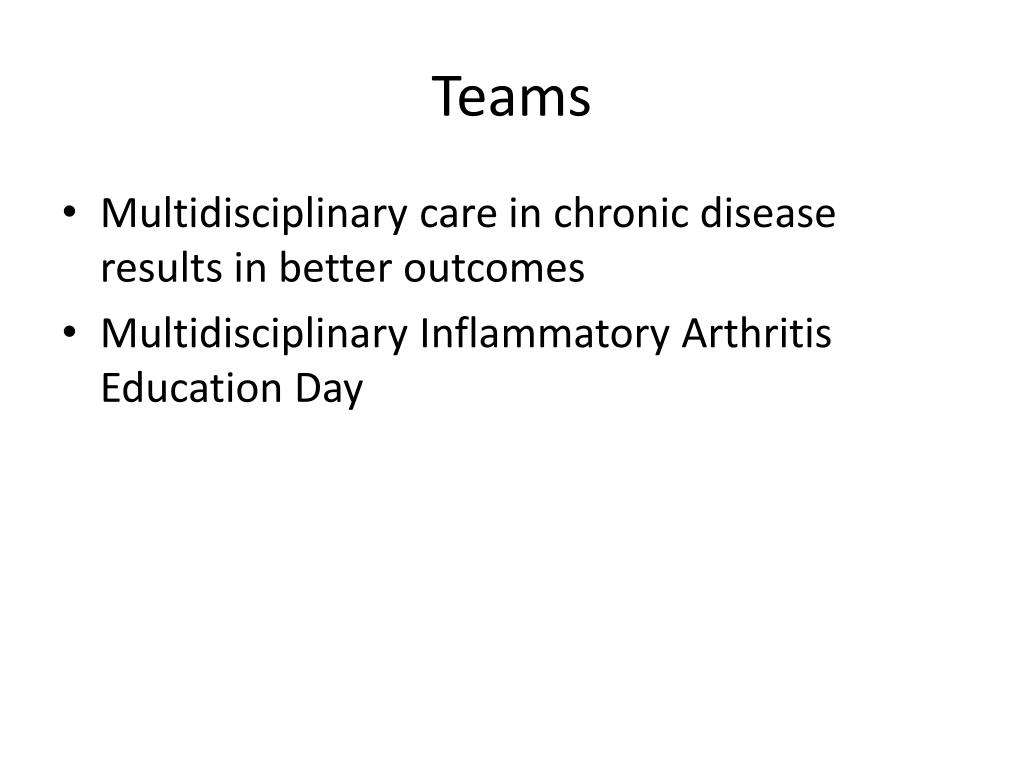 Teams

• Multidisciplinary care in chronic disease results in better outcomes
• Multidisciplinary Inflammatory Arthritis Education Day